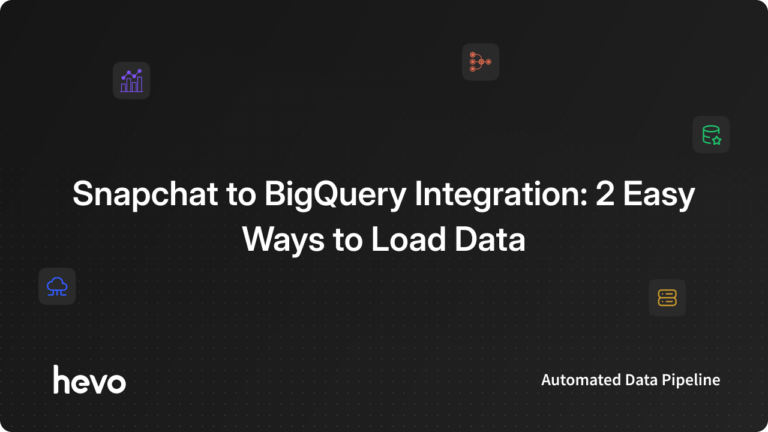 Snapchat to BigQuery Integration: 2 Easy Ways to Load Data

hevo

Automated Data Pipeline